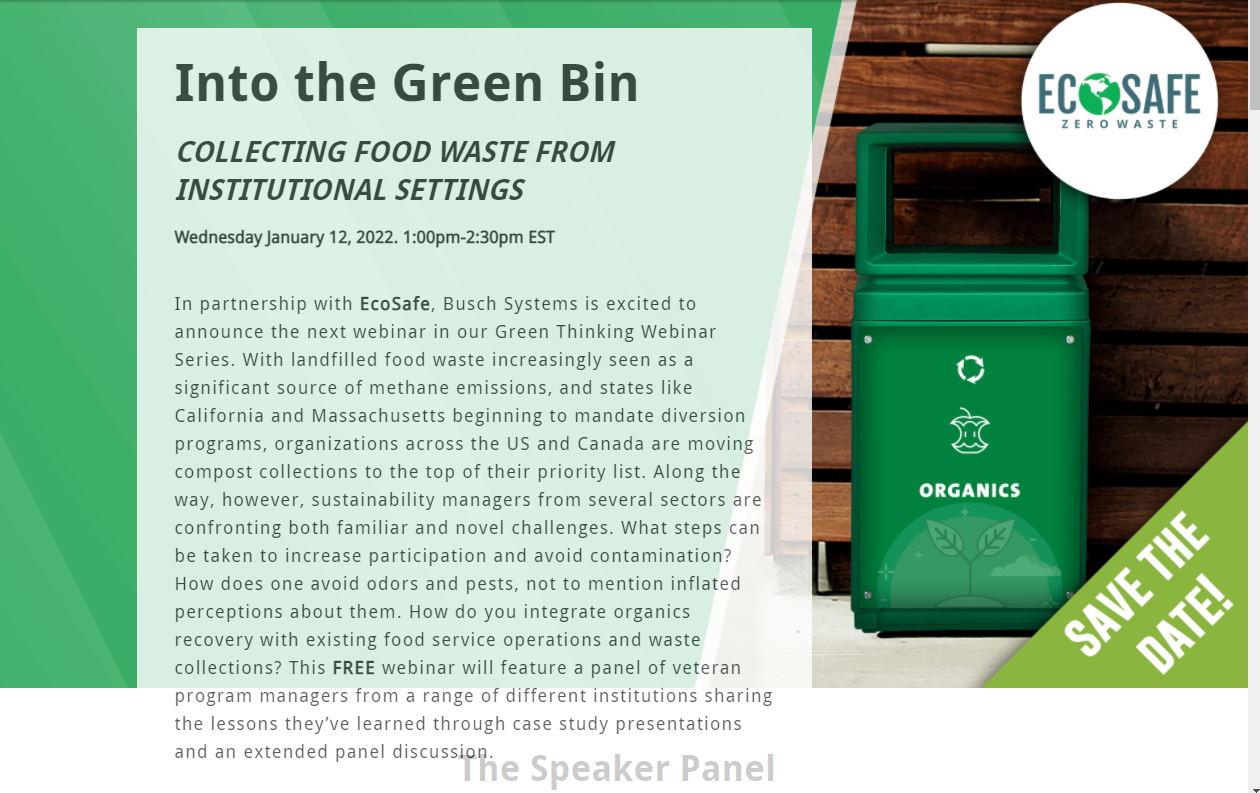 Into the Green Bin

COLLECTING FOOD WASTE FROM INSTITUTIONAL SETTINGS

Wednesday January 12, 2022. 1:00pm-2:30pm EST

In partnership with EcoSafe, Busch Systems is excited to announce the next webinar in our Green Thinking Webinar Series. With landfilled food waste increasingly seen as a significant source of methane emissions, and states like California and Massachusetts beginning to mandate diversion programs, organizations across the US and Canada are moving compost collections to the top of their priority list. Along the way, however, sustainability managers from several sectors are confronting both familiar and novel challenges. What steps can be taken to increase participation and avoid contamination? How does one avoid odors and pests, not to mention inflated perceptions about them. How do you integrate organics recovery with existing food service operations and waste collections? This FREE webinar will feature a panel of veteran program managers from a range of different institutions sharing the lessons they've learned through case study presentations and an extended panel discussion.

The Speaker Panel

ECOSAFE
ZERO WASTE

ORGANICS

SAVE THE DATE!